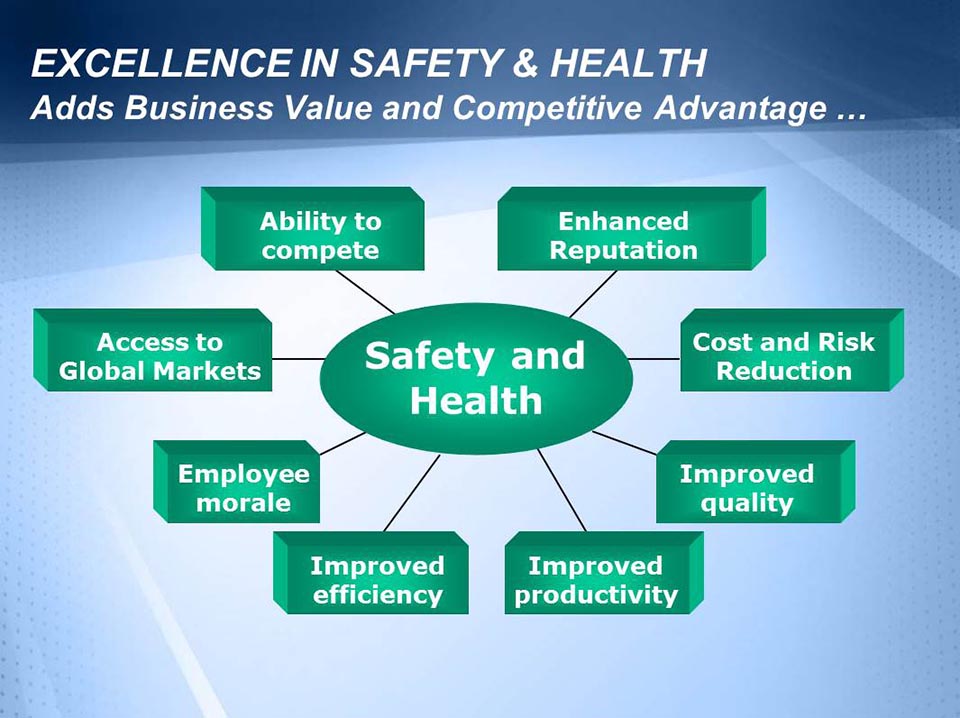 EXCELLENCE IN SAFETY & HEALTH
Adds Business Value and Competitive Advantage …

Ability to compete

Enhanced Reputation

Access to Global Markets

Safety and Health

Cost and Risk Reduction

Employee morale

Improved quality

Improved efficiency

Improved productivity